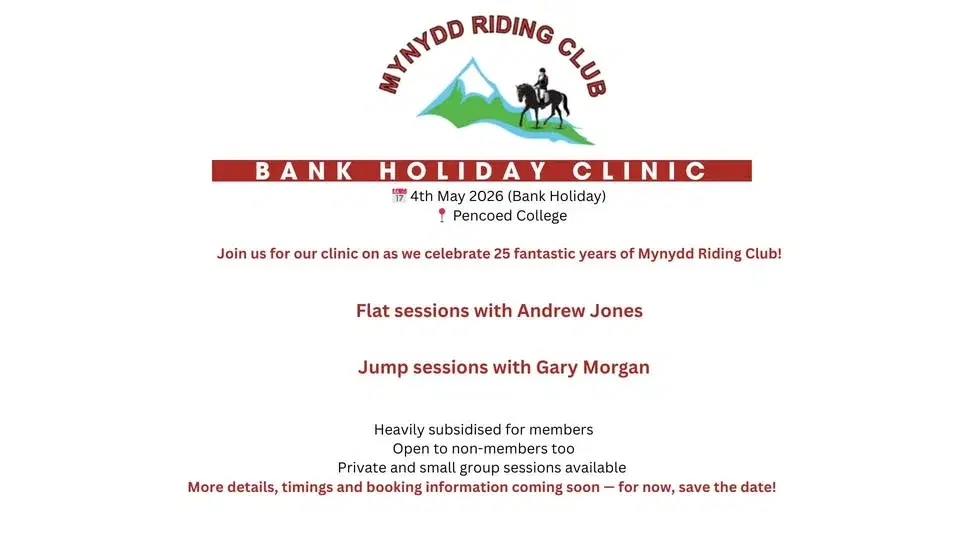 MYNYDD RIDING CLUB

BANK HOLIDAY CLINIC

📅 4th May 2026 (Bank Holiday)
📍 Pencoed College

Join us for our clinic on as we celebrate 25 fantastic years of Mynydd Riding Club!

Flat sessions with Andrew Jones

Jump sessions with Gary Morgan

Heavily subsidised for members
Open to non-members too
Private and small group sessions available
More details, timings and booking information coming soon — for now, save the date!